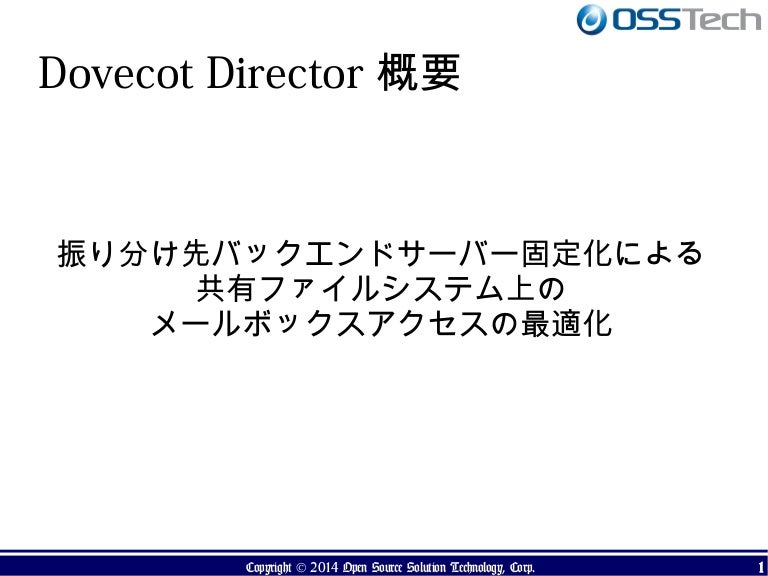 OSSTech

Dovecot Director 概要

振り分け先バックエンドサーバー固定化による
共有ファイルシステム上の
メールボックスアクセスの最適化

Copyright © 2014 Open Source Solution Technology, Corp.

1